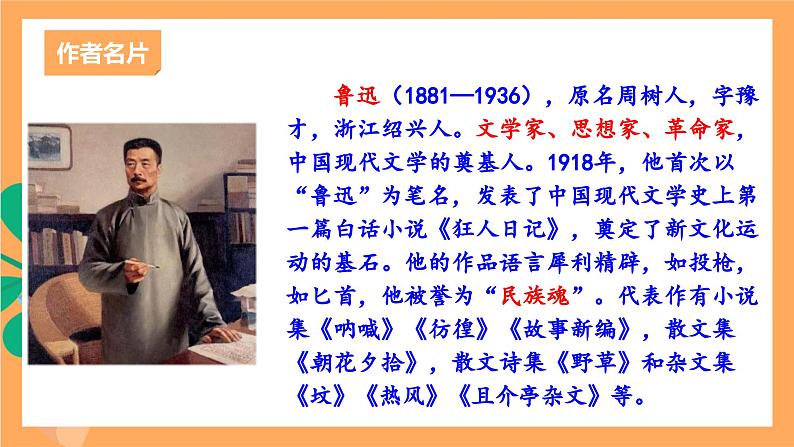 作者名片

鲁迅（1881—1936），原名周树人，字豫才，浙江绍兴人。文学家、思想家、革命家，中国现代文学的奠基人。1918年，他首次以“鲁迅”为笔名，发表了中国现代文学史上第一篇白话小说《狂人日记》，奠定了新文化运动的基石。他的作品语言犀利精辟，如投枪，如匕首，他被誉为“民族魂”。代表作有小说集《呐喊》《彷徨》《故事新编》，散文集《朝花夕拾》，散文诗集《野草》和杂文集《坟》《热风》《且介亭杂文》等。